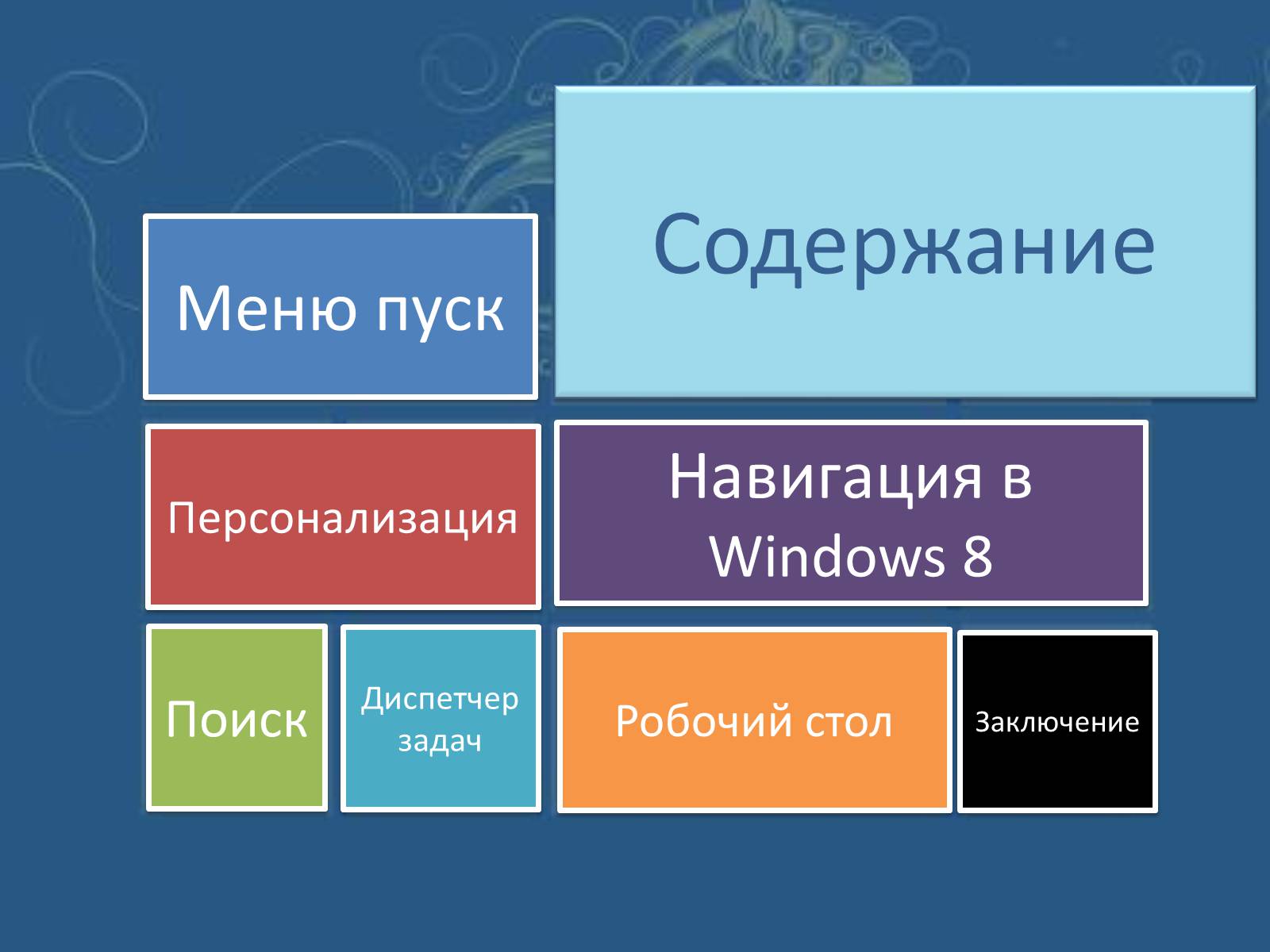 Содержание

Меню пуск

Персонализация

Навигация в Windows 8

Поиск

Диспетчер задач

Робочий стол

Заключение